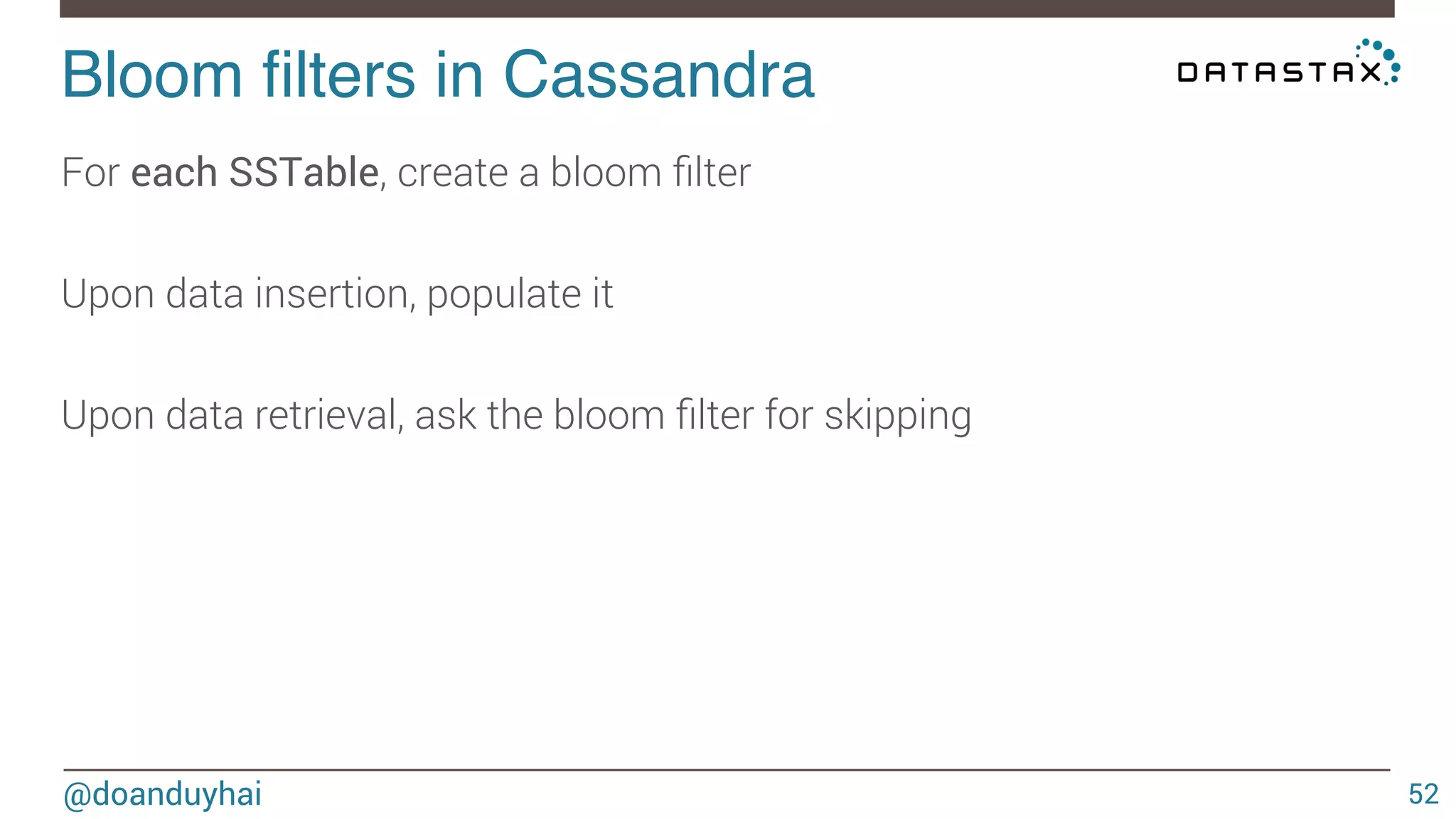 Bloom filters in Cassandra

DATASTAX

For each SSTable, create a bloom filter

Upon data insertion, populate it

Upon data retrieval, ask the bloom filter for skipping

@doanduyhai

52